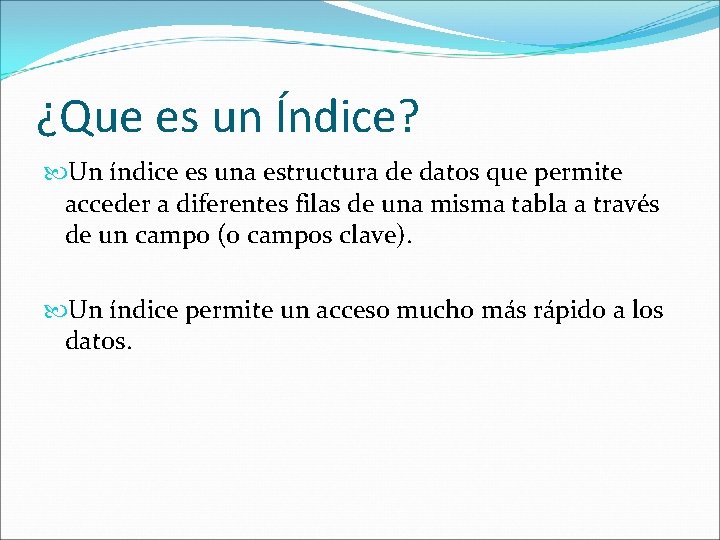 ¿Que es un Índice?

Un índice es una estructura de datos que permite acceder a diferentes filas de una misma tabla a través de un campo (o campos clave).

Un índice permite un acceso mucho más rápido a los datos.